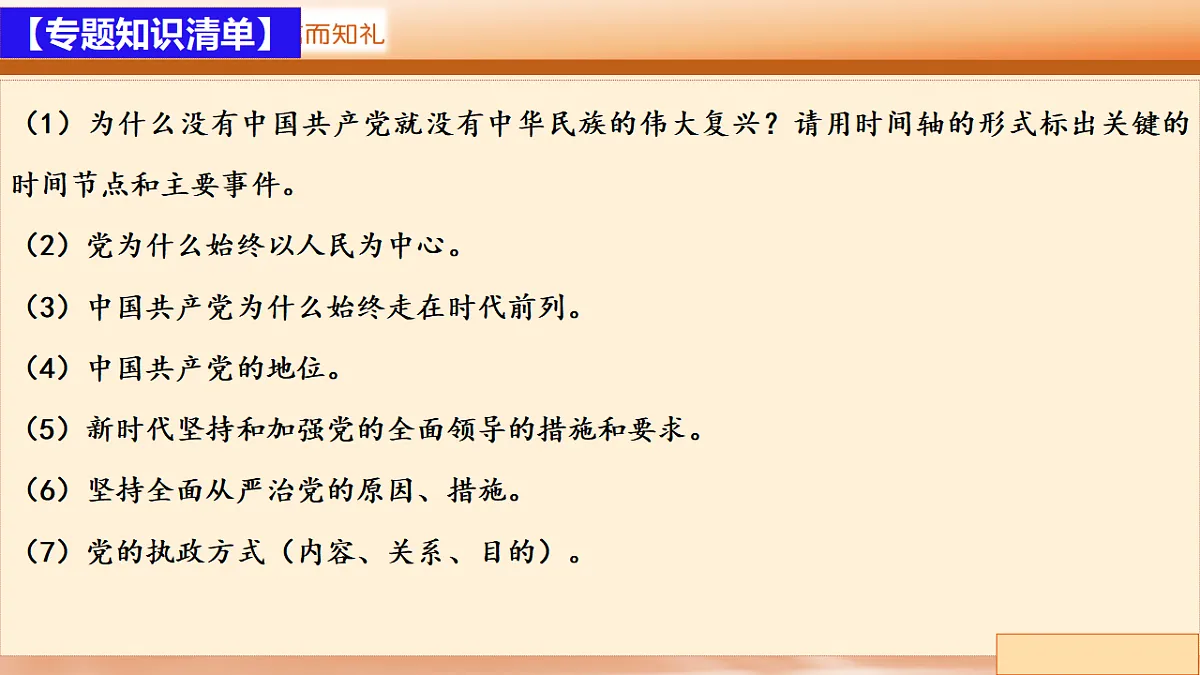 【专题知识清单】 而知礼

（1）为什么没有中国共产党就没有中华民族的伟大复兴？请用时间轴的形式标出关键的时间节点和主要事件。

（2）党为什么始终以人民为中心。

（3）中国共产党为什么始终走在时代前列。

（4）中国共产党的地位。

（5）新时代坚持和加强党的全面领导的措施和要求。

（6）坚持全面从严治党的原因、措施。

（7）党的执政方式（内容、关系、目的）。